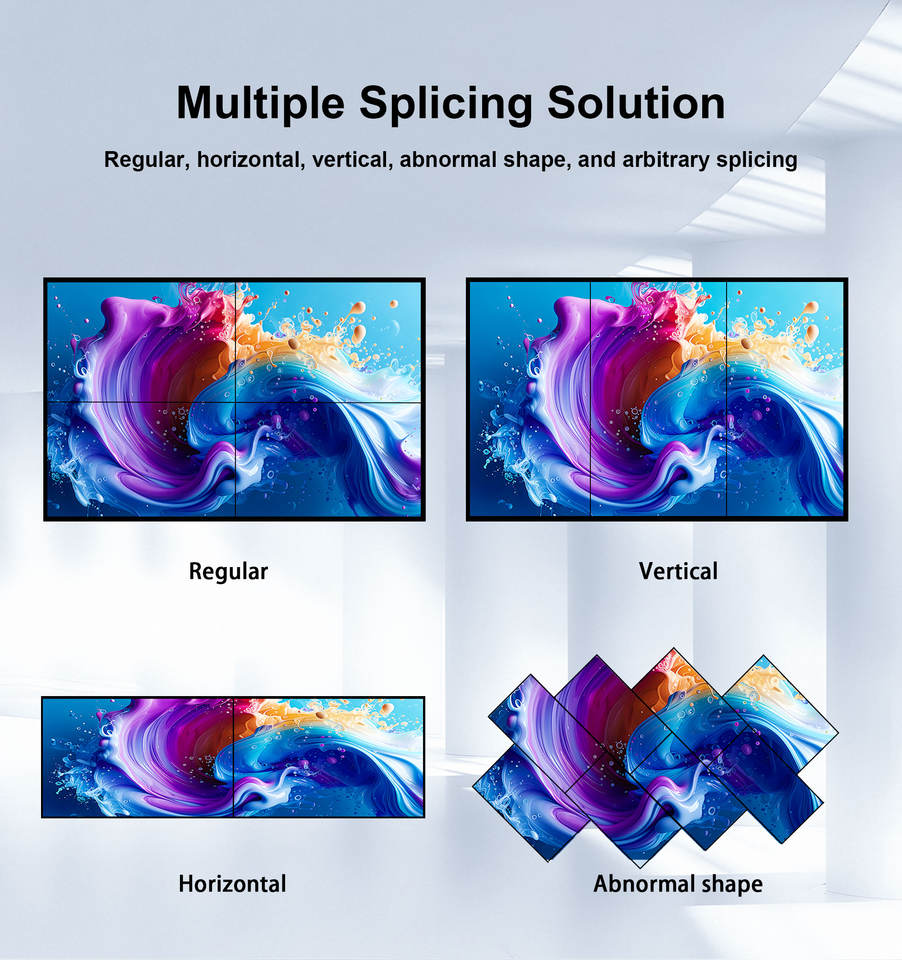 Multiple Splicing Solution

Regular, horizontal, vertical, abnormal shape, and arbitrary splicing

Regular

Vertical

Horizontal

Abnormal shape